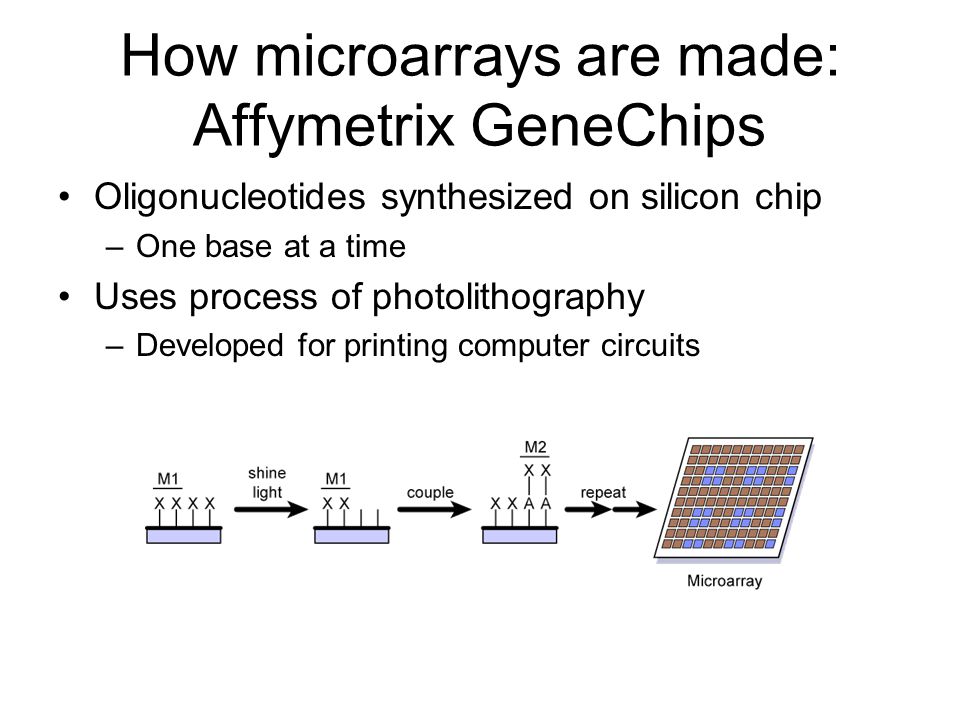 How microarrays are made: Affymetrix GeneChips

• Oligonucleotides synthesized on silicon chip
  – One base at a time
• Uses process of photolithography
  – Developed for printing computer circuits

M1
X X X X
shine light
M1
X X
couple
M2
X X
X X A A
repeat
Microarray